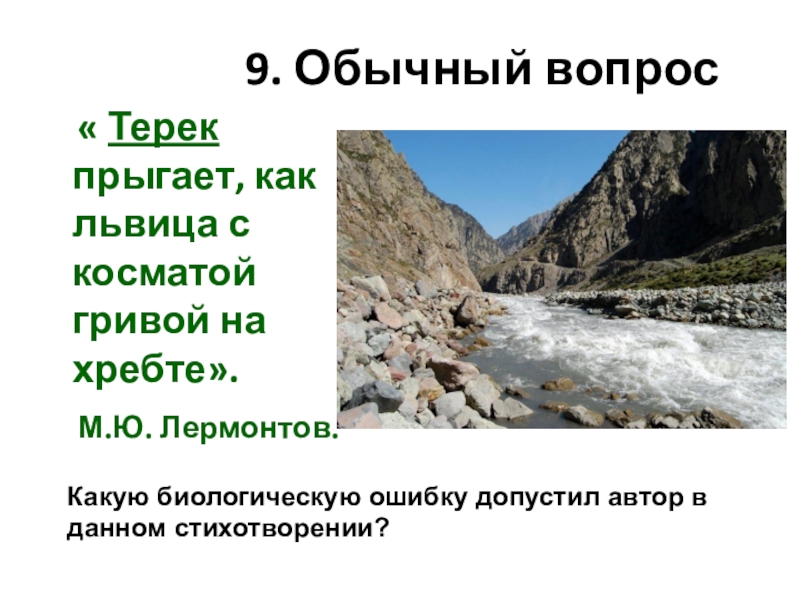 9. Обычный вопрос

« Терек прыгает, как львица с косматой гривой на хребте».

М.Ю. Лермонтов.

Какую биологическую ошибку допустил автор в данном стихотворении?